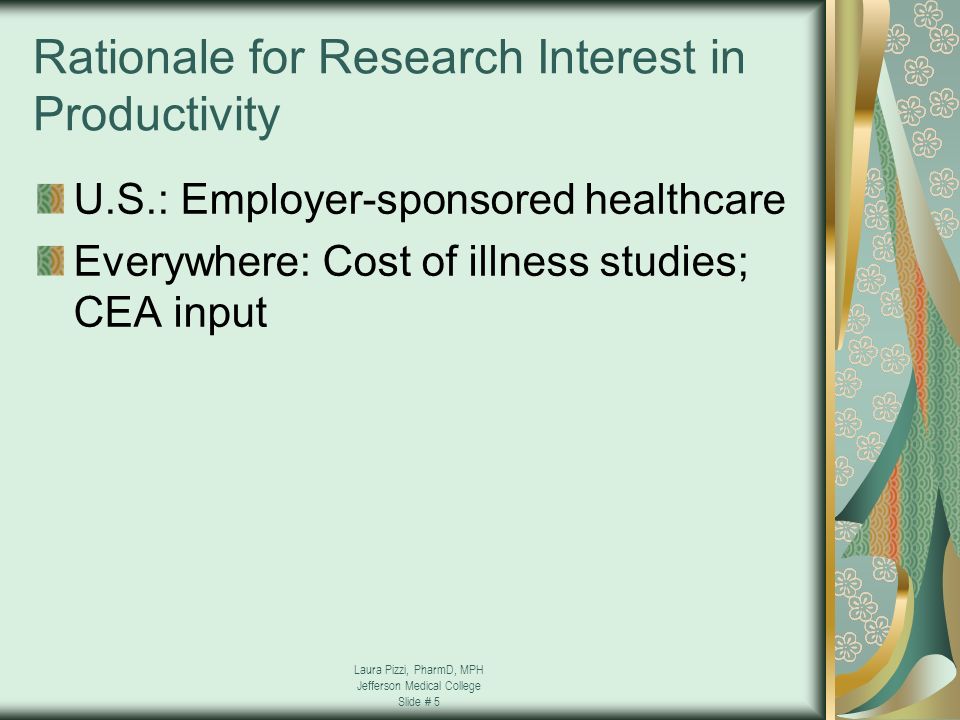 Rationale for Research Interest in Productivity

U.S.: Employer-sponsored healthcare

Everywhere: Cost of illness studies; CEA input

Laura Pizzi, PharmD, MPH
Jefferson Medical College
Slide # 5